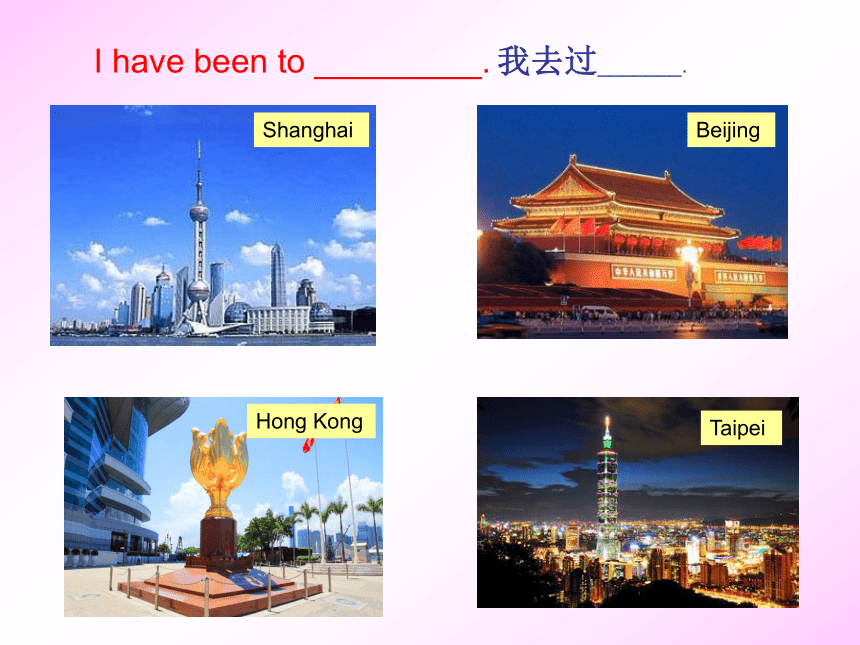 I have been to __________. 我去过_____.

Shanghai

Beijing

Hong Kong

Taipei